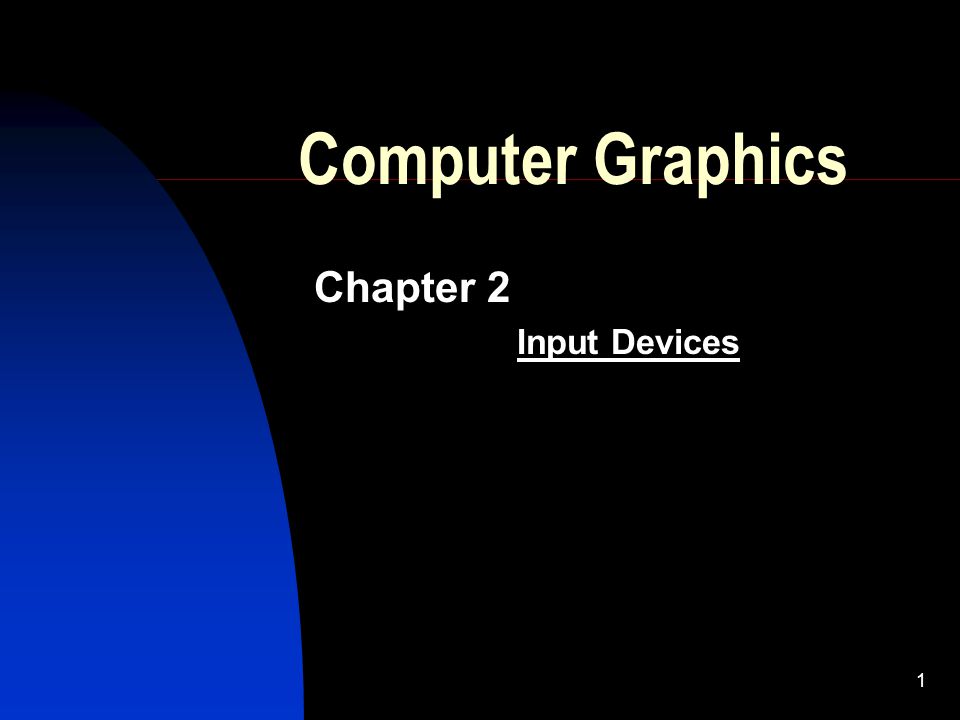 Computer Graphics

Chapter 2

Input Devices

1